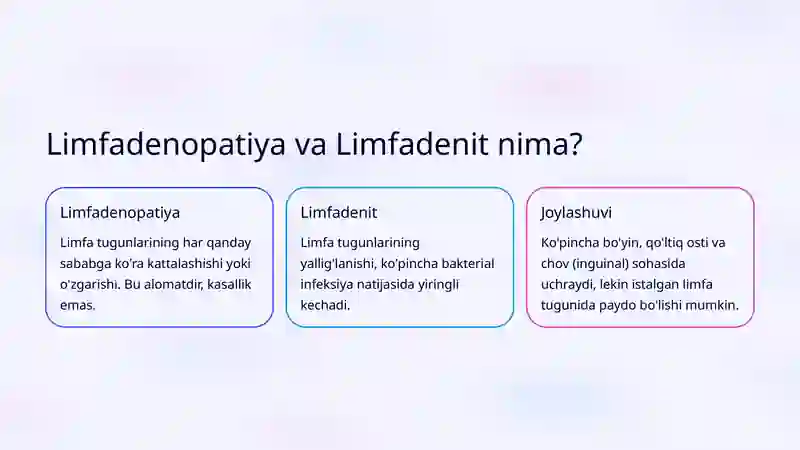 Limfadenopatiya va Limfadenit nima?

Limfadenopatiya

Limfa tugunlarining har qanday sababga ko'ra kattalashishi yoki o'zgarishi. Bu alomatdir, kasallik emas.

Limfadenit

Limfa tugunlarining yallig'lanishi, ko'pincha bakterial infeksiya natijasida yiringli kechadi.

Joylashuvi

Ko'pincha bo'yin, qo'ltiq osti va chov (inguinal) sohasida uchraydi, lekin istalgan limfa tugunida paydo bo'lishi mumkin.